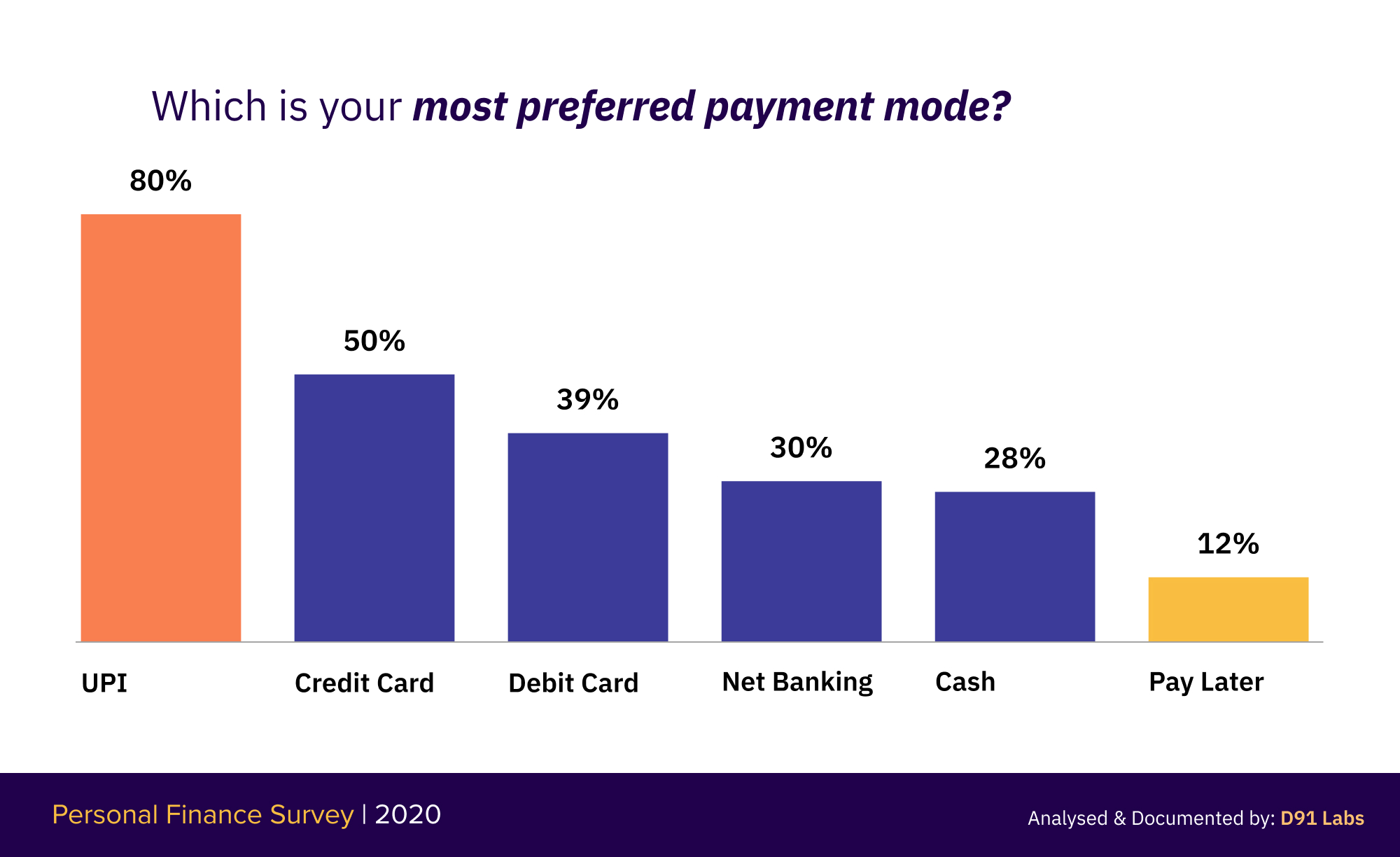 Which is your most preferred payment mode?

80%
50%
39%
30%
28%
12%

UPI
Credit Card
Debit Card
Net Banking
Cash
Pay Later

Personal Finance Survey | 2020

Analysed & Documented by: D91 Labs